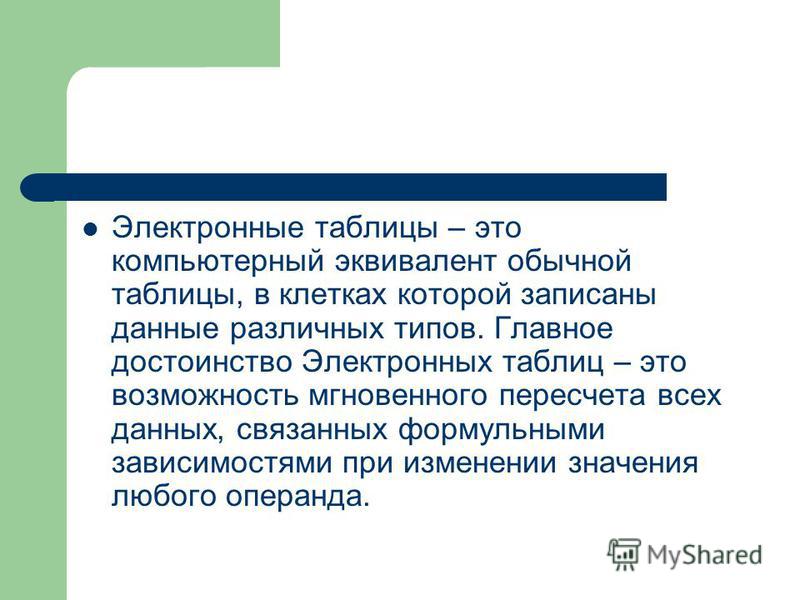 Электронные таблицы – это компьютерный эквивалент обычной таблицы, в клетках которой записаны данные различных типов. Главное достоинство Электронных таблиц – это возможность мгновенного пересчета всех данных, связанных формульными зависимостями при изменении значения любого операнда.

MyShared